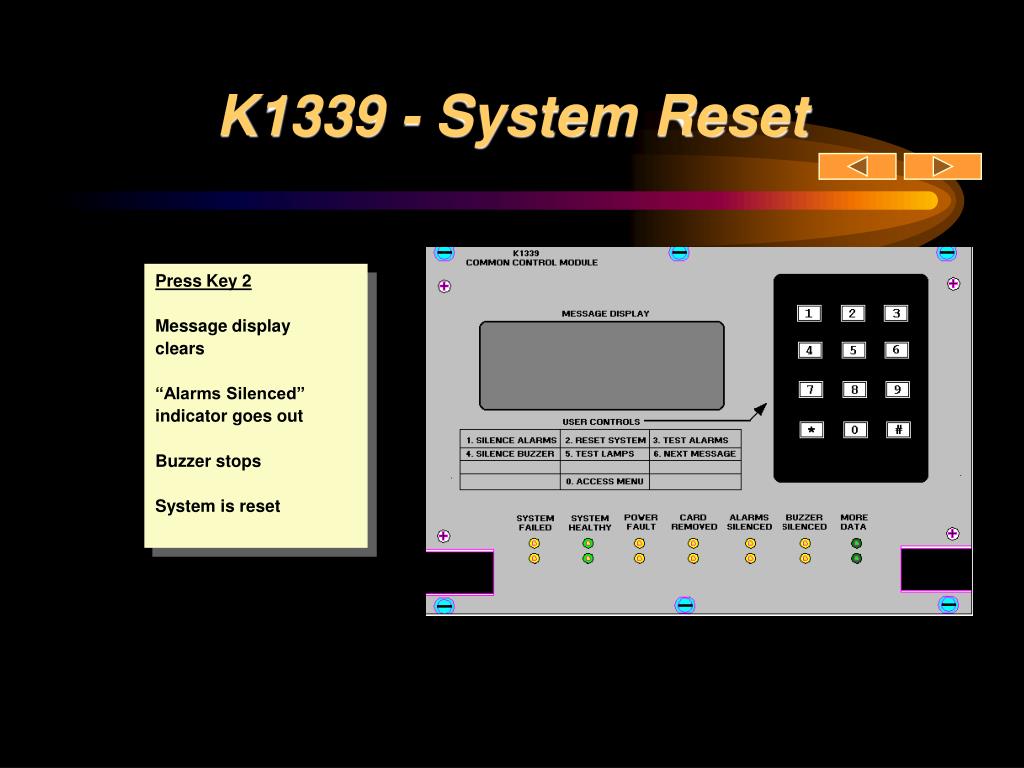 K1339 - System Reset

Press Key 2

Message display clears

“Alarms Silenced” indicator goes out

Buzzer stops

System is reset

K1339
COMMON CONTROL MODULE

MESSAGE DISPLAY

USER CONTROLS

| 1. SILENCE ALARMS | 2. RESET SYSTEM | 3. TEST ALARMS |
|---|---|---|
| 4. SILENCE BUZZER | 5. TEST LAMPS | 6. NEXT MESSAGE |
| | | |
| | 0. ACCESS MENU | |

1 2 3
4 5 6
7 8 9
* 0 #

SYSTEM FAILED
SYSTEM HEALTHY
POWER FAULT
CARD REMOVED
ALARMS SILENCED
BUZZER SILENCED
MORE DATA